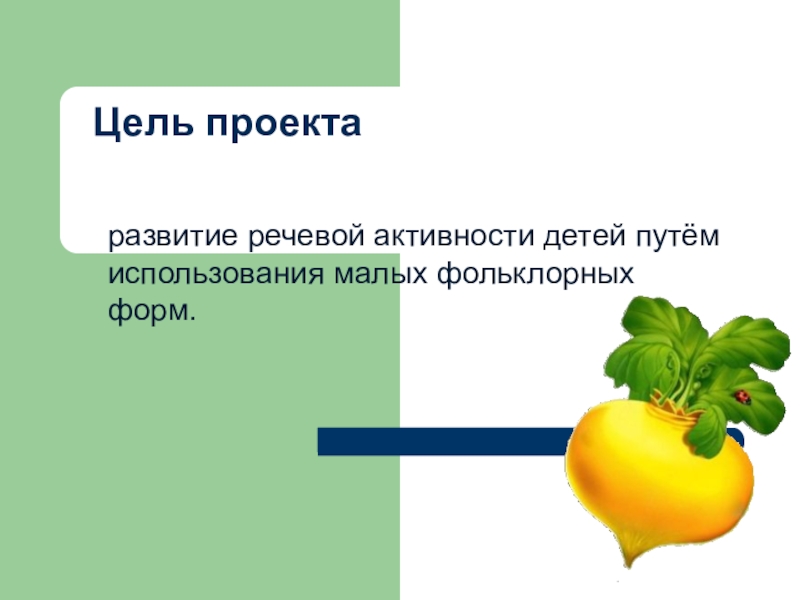 Цель проекта

развитие речевой активности детей путём использования малых фольклорных форм.